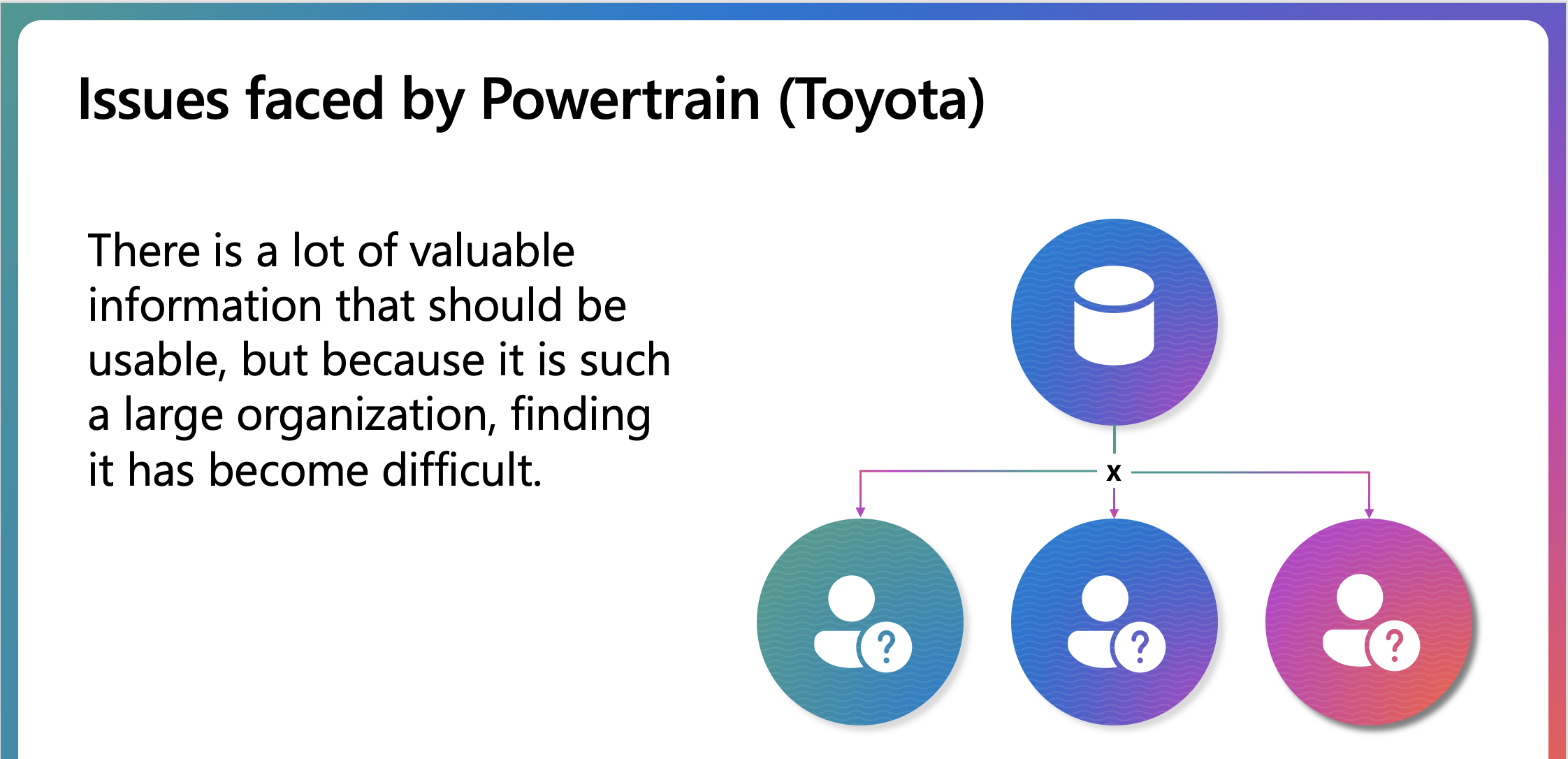 Issues faced by Powertrain (Toyota)

There is a lot of valuable information that should be usable, but because it is such a large organization, finding it has become difficult.

x

?

?

?